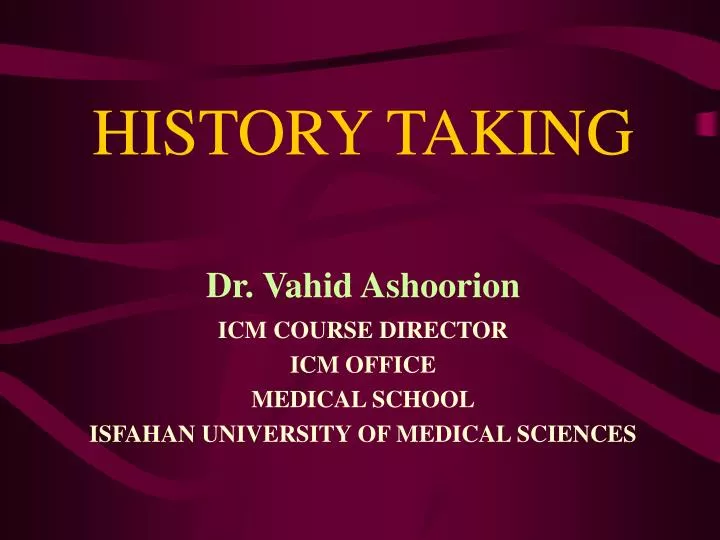 HISTORY TAKING

Dr. Vahid Ashoorion

ICM COURSE DIRECTOR
ICM OFFICE
MEDICAL SCHOOL
ISFAHAN UNIVERSITY OF MEDICAL SCIENCES